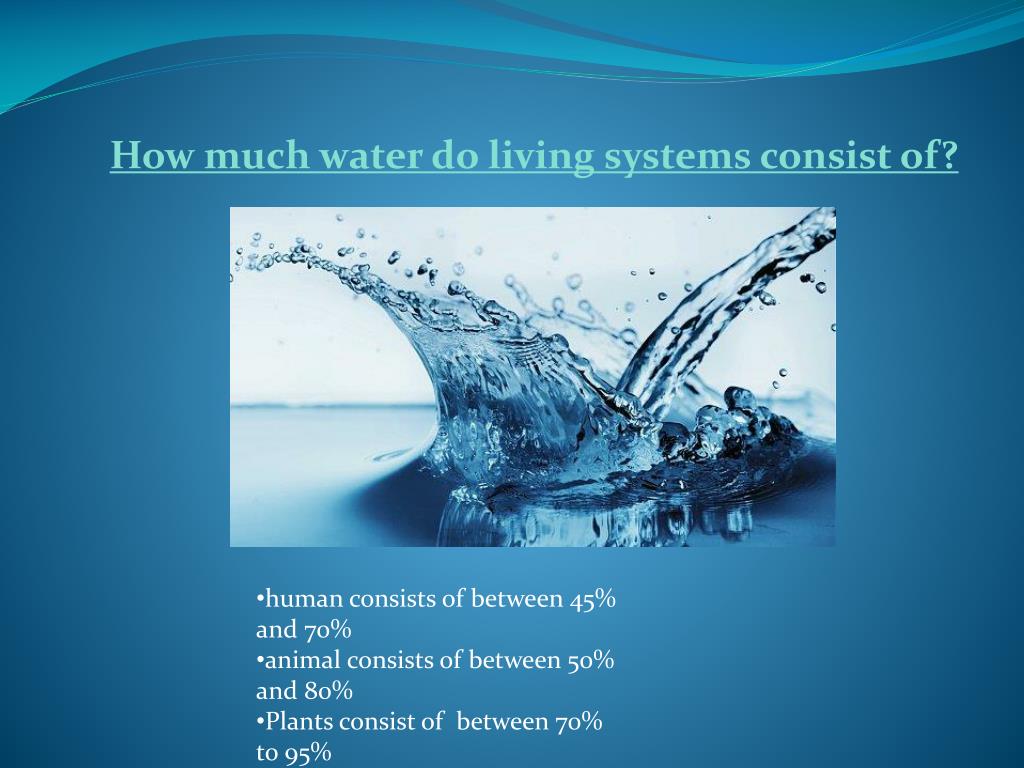 How much water do living systems consist of?

•human consists of between 45% and 70%
•animal consists of between 50% and 80%
•Plants consist of between 70% to 95%